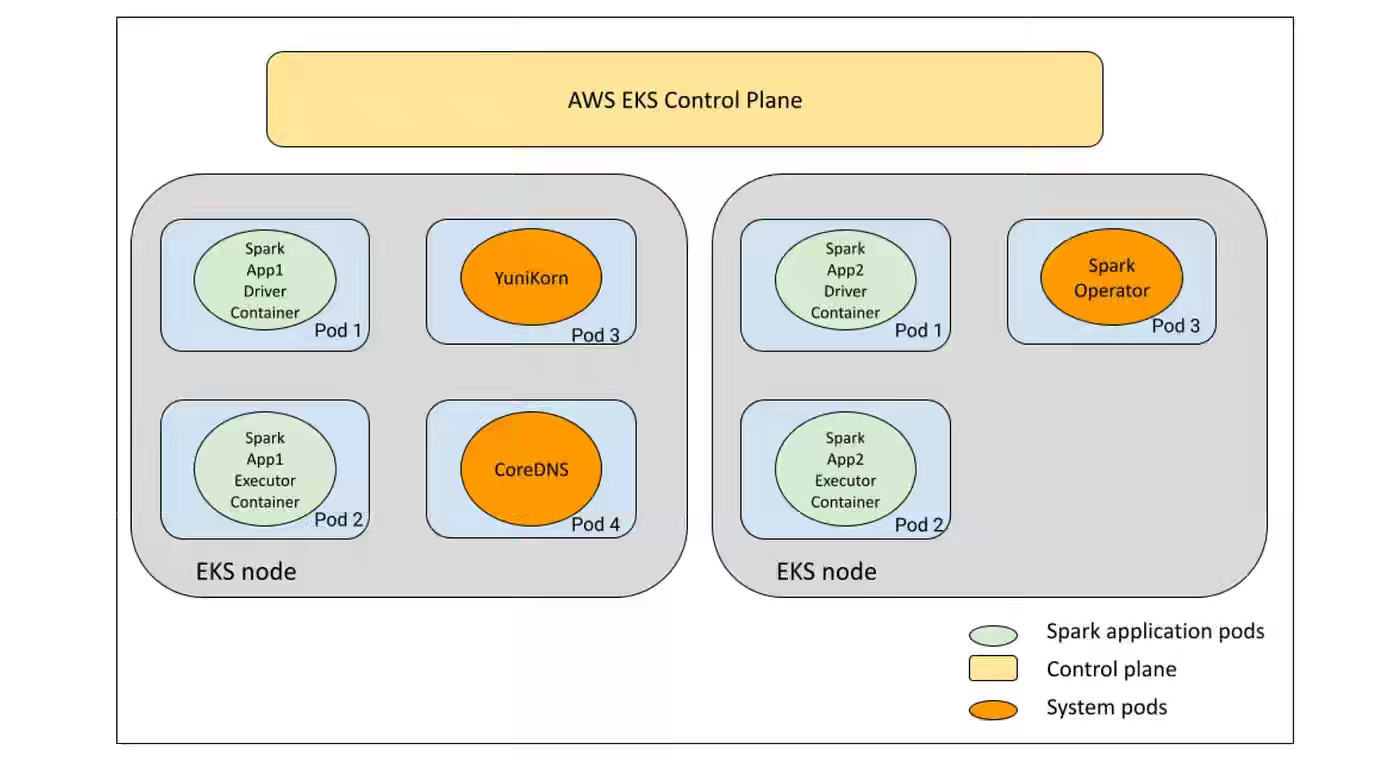 AWS EKS Control Plane

Spark App1 Driver Container
Pod 1

YuniKorn
Pod 3

Spark App1 Executor Container
Pod 2

CoreDNS
Pod 4

EKS node

Spark App2 Driver Container
Pod 1

Spark Operator
Pod 3

Spark App2 Executor Container
Pod 2

EKS node

Spark application pods
Control plane
System pods